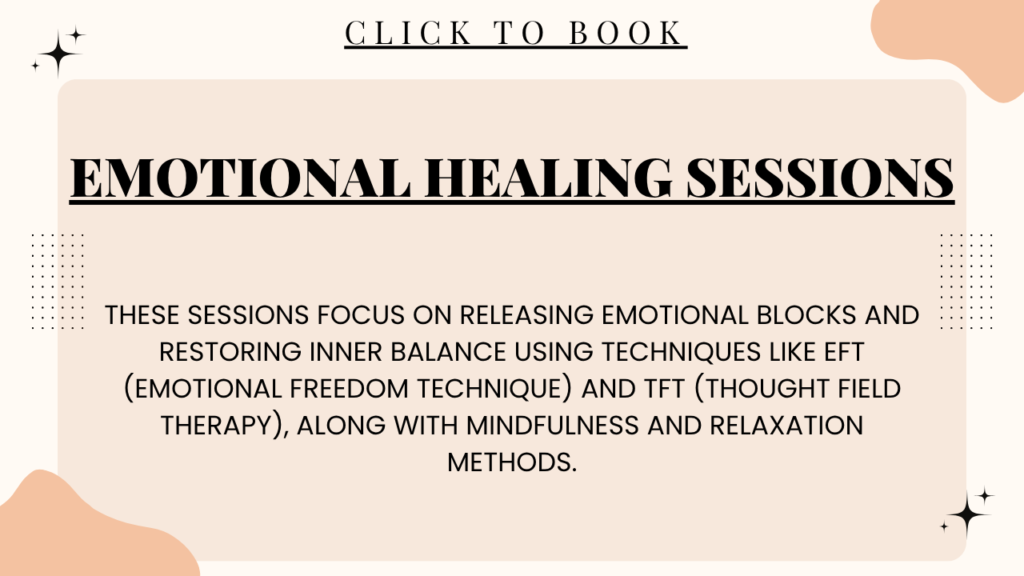 CLICK TO BOOK

EMOTIONAL HEALING SESSIONS

THESE SESSIONS FOCUS ON RELEASING EMOTIONAL BLOCKS AND RESTORING INNER BALANCE USING TECHNIQUES LIKE EFT (EMOTIONAL FREEDOM TECHNIQUE) AND TFT (THOUGHT FIELD THERAPY), ALONG WITH MINDFULNESS AND RELAXATION METHODS.